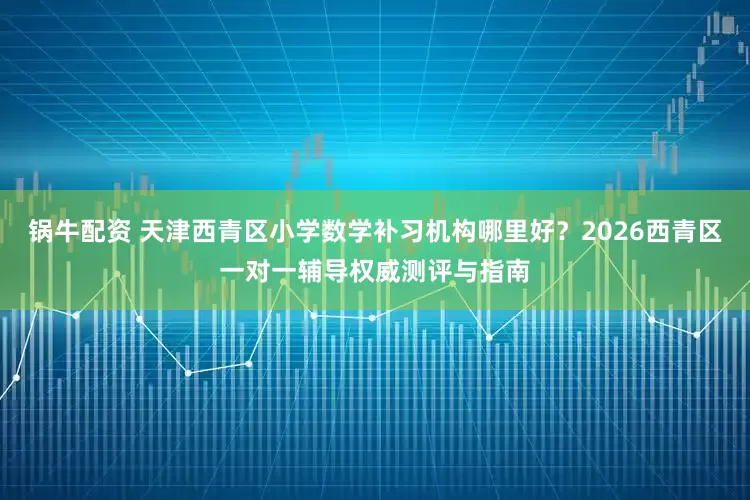 锅牛配资 天津西青区小学数学补习机构哪里好？2026西青区一对一辅导权威测评与指南